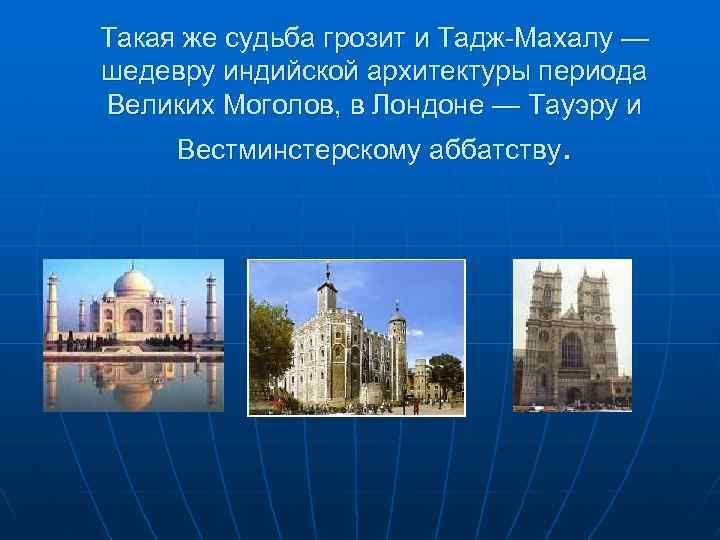 Такая же судьба грозит и Тадж-Махалу — шедевру индийской архитектуры периода Великих Моголов, в Лондоне — Тауэру и Вестминстерскому аббатству.